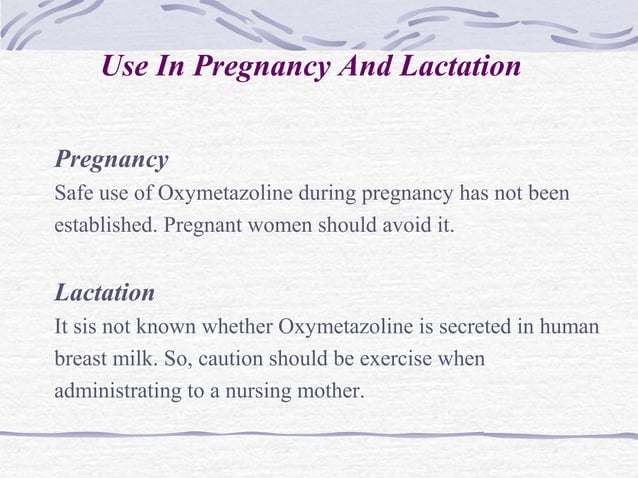 Use In Pregnancy And Lactation

Pregnancy
Safe use of Oxymetazoline during pregnancy has not been established. Pregnant women should avoid it.

Lactation
It sis not known whether Oxymetazoline is secreted in human breast milk. So, caution should be exercise when administrating to a nursing mother.